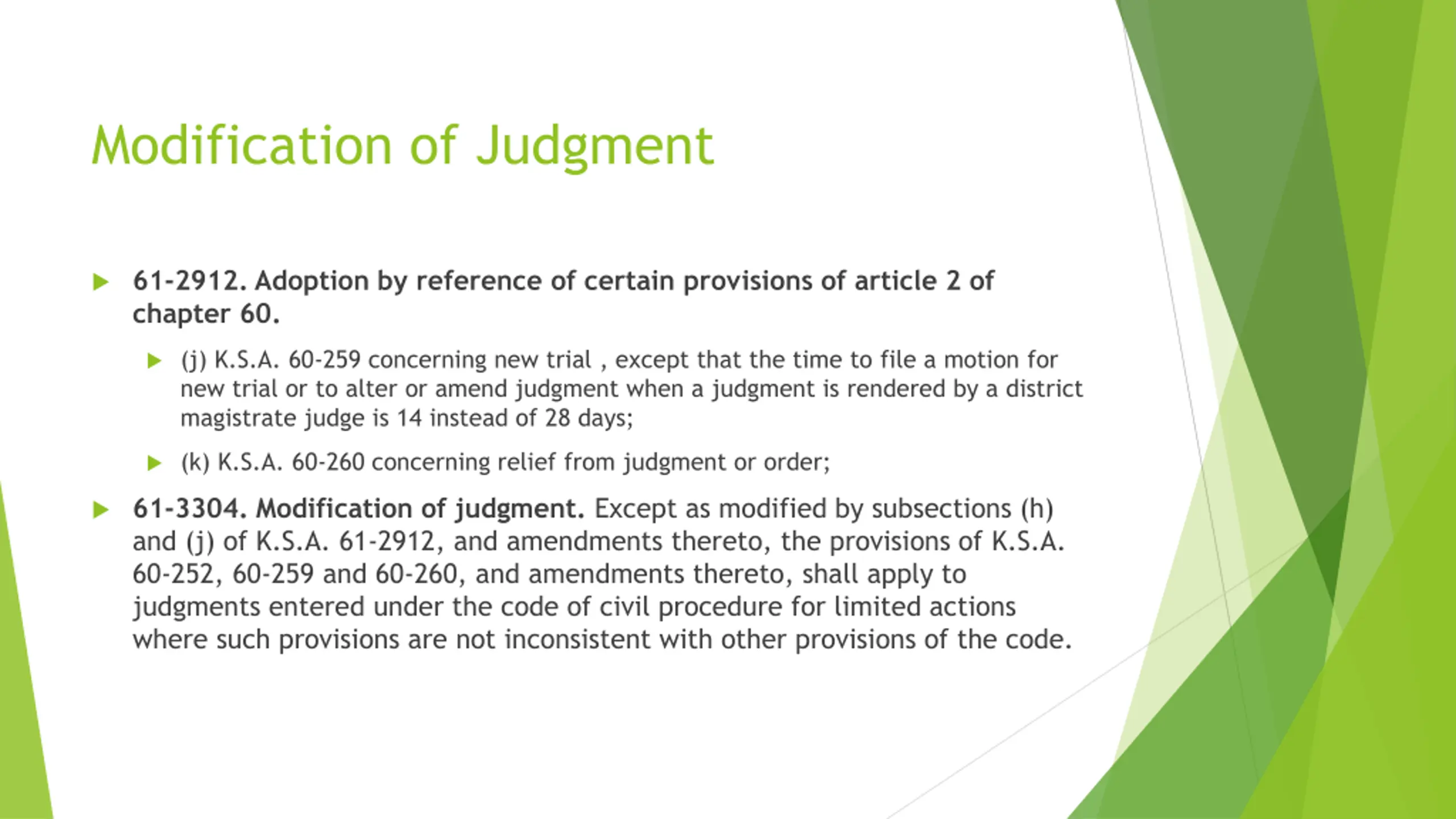 Modification of Judgment

61-2912. Adoption by reference of certain provisions of article 2 of chapter 60.

(j) K.S.A. 60-259 concerning new trial , except that the time to file a motion for new trial or to alter or amend judgment when a judgment is rendered by a district magistrate judge is 14 instead of 28 days;

(k) K.S.A. 60-260 concerning relief from judgment or order;

61-3304. Modification of judgment. Except as modified by subsections (h) and (j) of K.S.A. 61-2912, and amendments thereto, the provisions of K.S.A. 60-252, 60-259 and 60-260, and amendments thereto, shall apply to judgments entered under the code of civil procedure for limited actions where such provisions are not inconsistent with other provisions of the code.